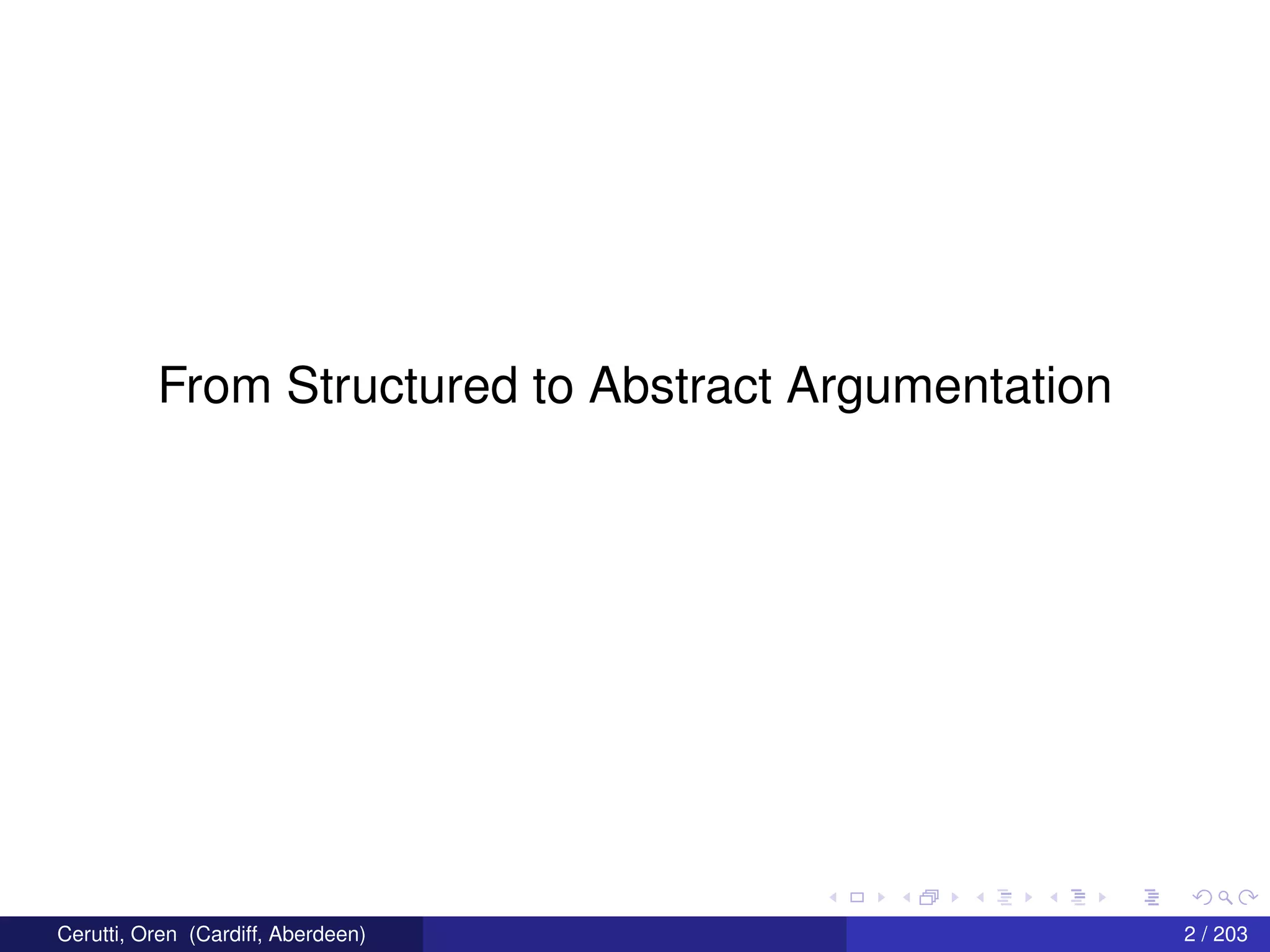 From Structured to Abstract Argumentation

Cerutti, Oren (Cardiff, Aberdeen)

2 / 203